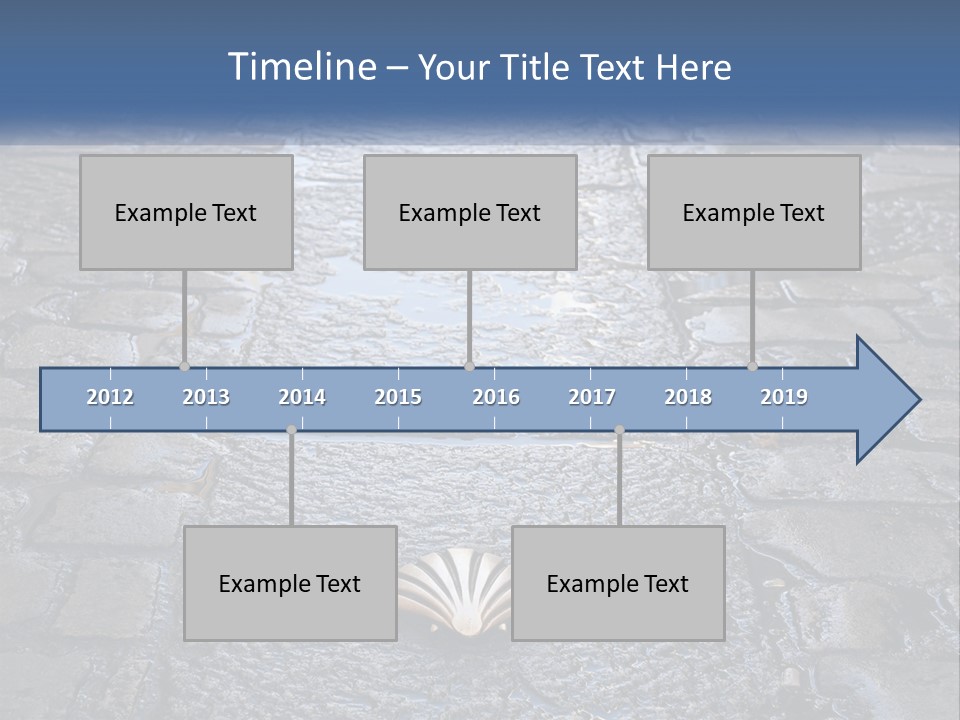 Timeline – Your Title Text Here

Example Text

Example Text

Example Text

2012 2013 2014 2015 2016 2017 2018 2019

Example Text

Example Text